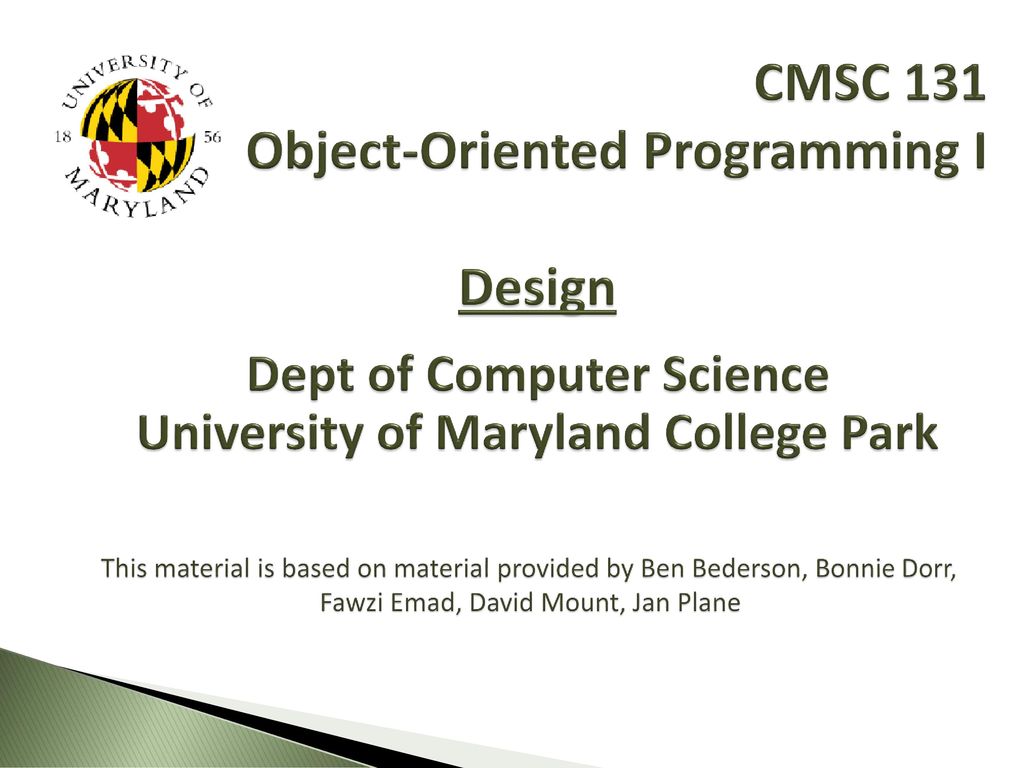 UNIVERSITY OF MARYLAND 18 56

CMSC 131
Object-Oriented Programming I

Design

Dept of Computer Science
University of Maryland College Park

This material is based on material provided by Ben Bederson, Bonnie Dorr, Fawzi Emad, David Mount, Jan Plane